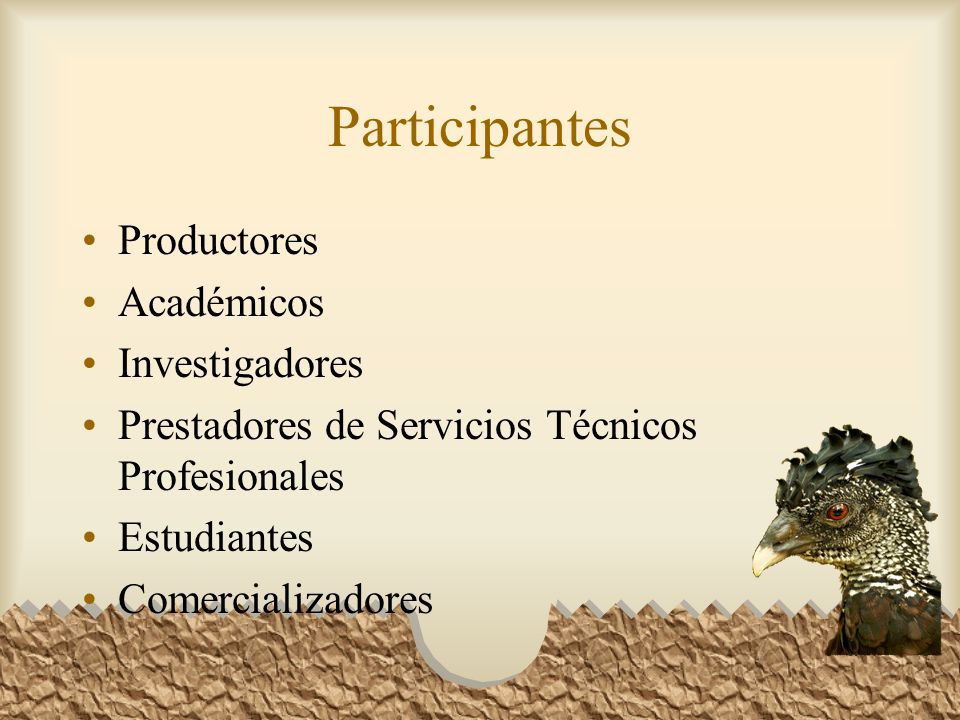 Participantes

• Productores
• Académicos
• Investigadores
• Prestadores de Servicios Técnicos Profesionales
• Estudiantes
• Comercializadores